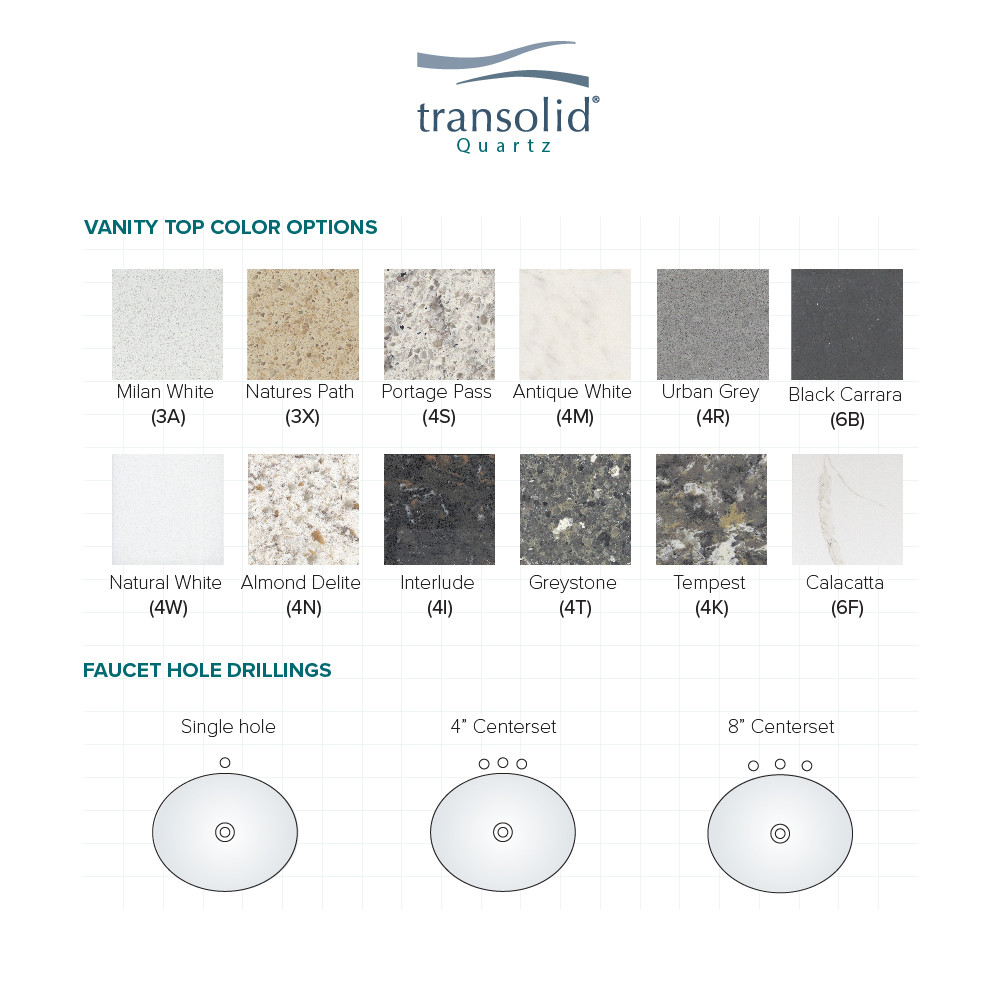 transolid®
Quartz

VANITY TOP COLOR OPTIONS

Milan White (3A)
Natures Path (3X)
Portage Pass (4S)
Antique White (4M)
Urban Grey (4R)
Black Carrara (6B)

Natural White (4W)
Almond Delite (4N)
Interlude (4I)
Greystone (4T)
Tempest (4K)
Calacatta (6F)

FAUCET HOLE DRILLINGS

Single hole
4" Centerset
8" Centerset